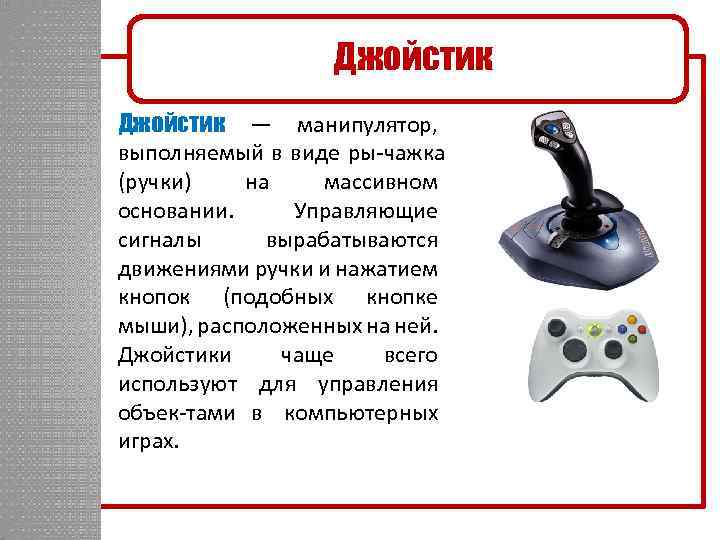 Джойстик

Джойстик — манипулятор, выполняемый в виде ры-чажка (ручки) на массивном основании. Управляющие сигналы вырабатываются движениями ручки и нажатием кнопок (подобных кнопке мыши), расположенных на ней. Джойстики чаще всего используют для управления объек-тами в компьютерных играх.